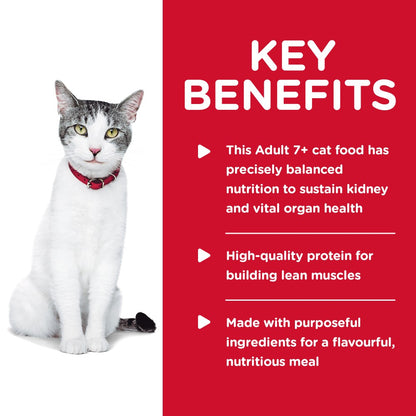 KEY BENEFITS

▶ This Adult 7+ cat food has precisely balanced nutrition to sustain kidney and vital organ health

▶ High-quality protein for building lean muscles

▶ Made with purposeful ingredients for a flavourful, nutritious meal